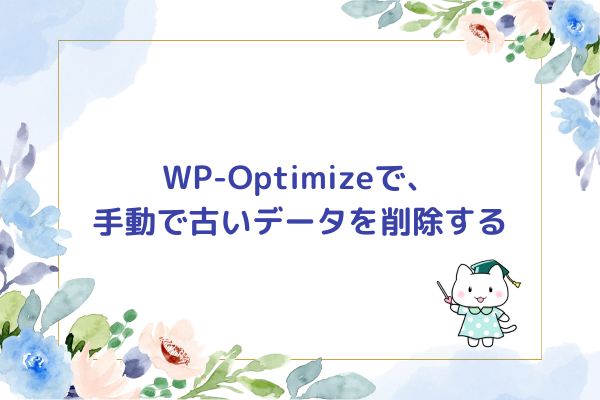 WP-Optimizeで、
手動で古いデータを削除する